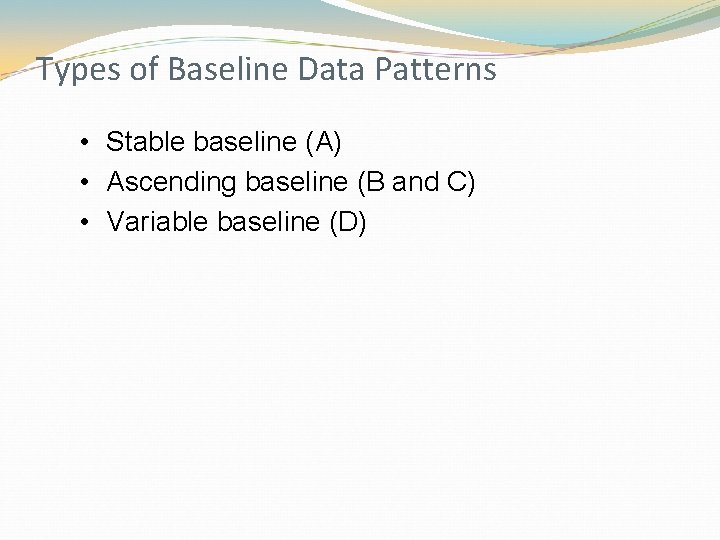 Types of Baseline Data Patterns

• Stable baseline (A)
• Ascending baseline (B and C)
• Variable baseline (D)